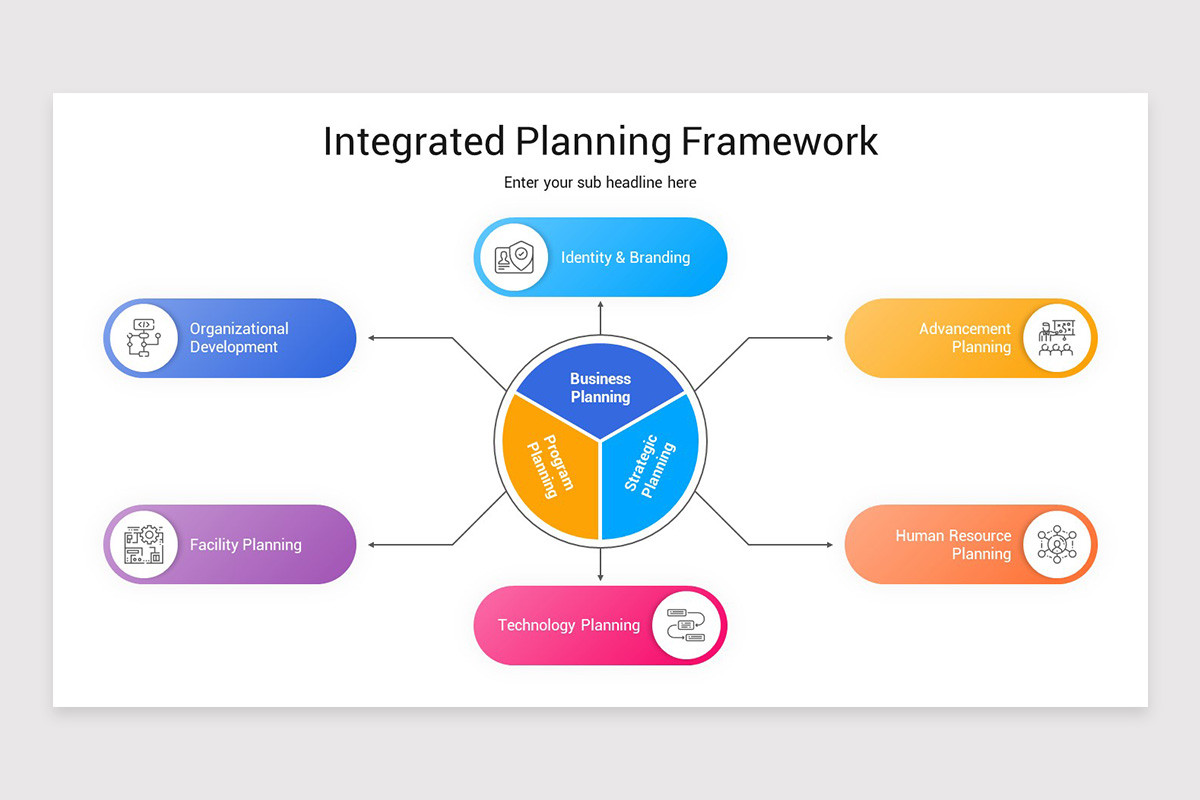 Integrated Planning Framework

Enter your sub headline here

Identity & Branding

Organizational Development

Advancement Planning

Business Planning

Program Planning

Strategic Planning

Facility Planning

Human Resource Planning

Technology Planning